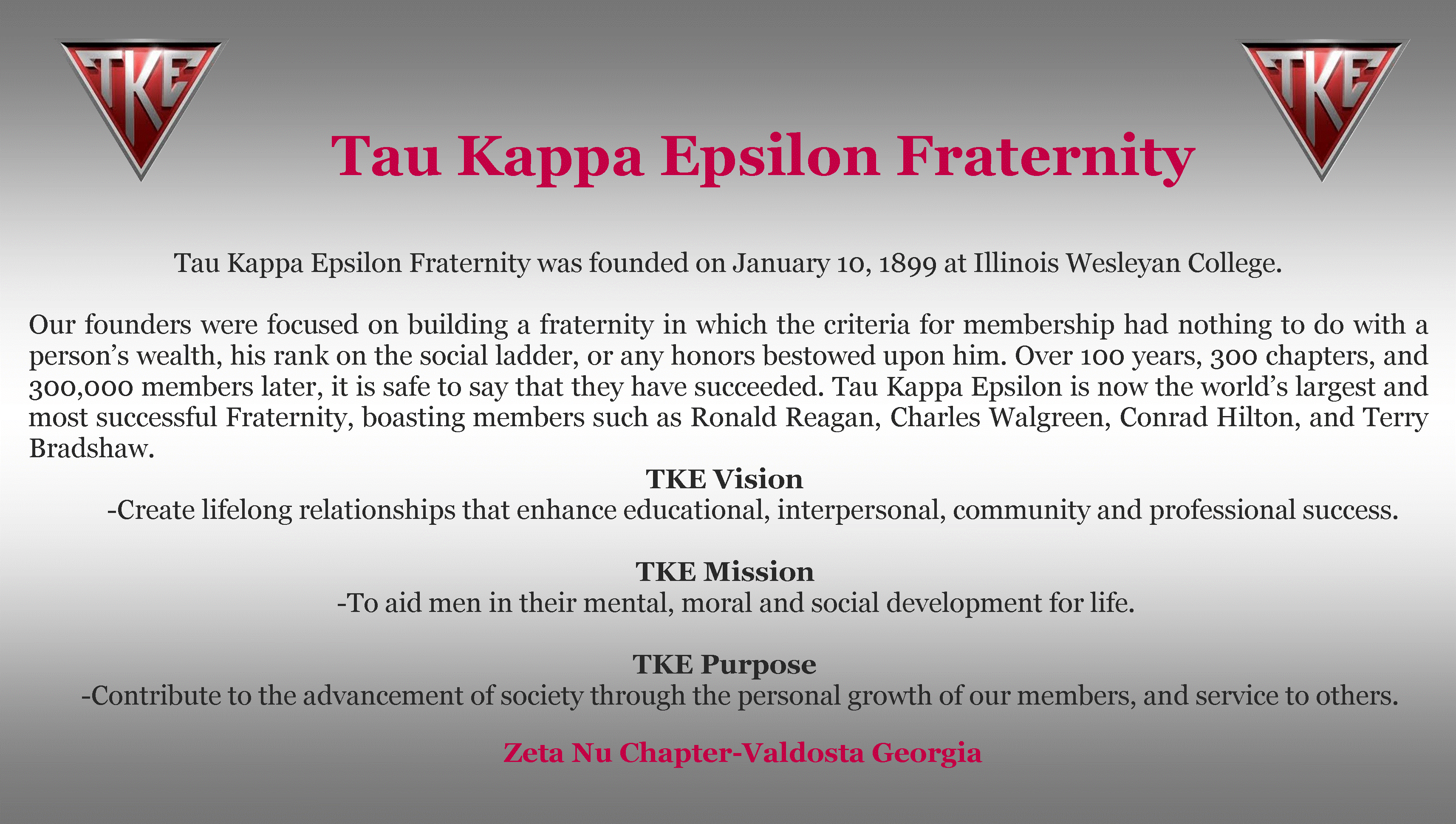 TKE

TKE

Tau Kappa Epsilon Fraternity

Tau Kappa Epsilon Fraternity was founded on January 10, 1899 at Illinois Wesleyan College.

Our founders were focused on building a fraternity in which the criteria for membership had nothing to do with a person's wealth, his rank on the social ladder, or any honors bestowed upon him. Over 100 years, 300 chapters, and 300,000 members later, it is safe to say that they have succeeded. Tau Kappa Epsilon is now the world's largest and most successful Fraternity, boasting members such as Ronald Reagan, Charles Walgreen, Conrad Hilton, and Terry Bradshaw.

TKE Vision
-Create lifelong relationships that enhance educational, interpersonal, community and professional success.

TKE Mission
-To aid men in their mental, moral and social development for life.

TKE Purpose
-Contribute to the advancement of society through the personal growth of our members, and service to others.

Zeta Nu Chapter-Valdosta Georgia